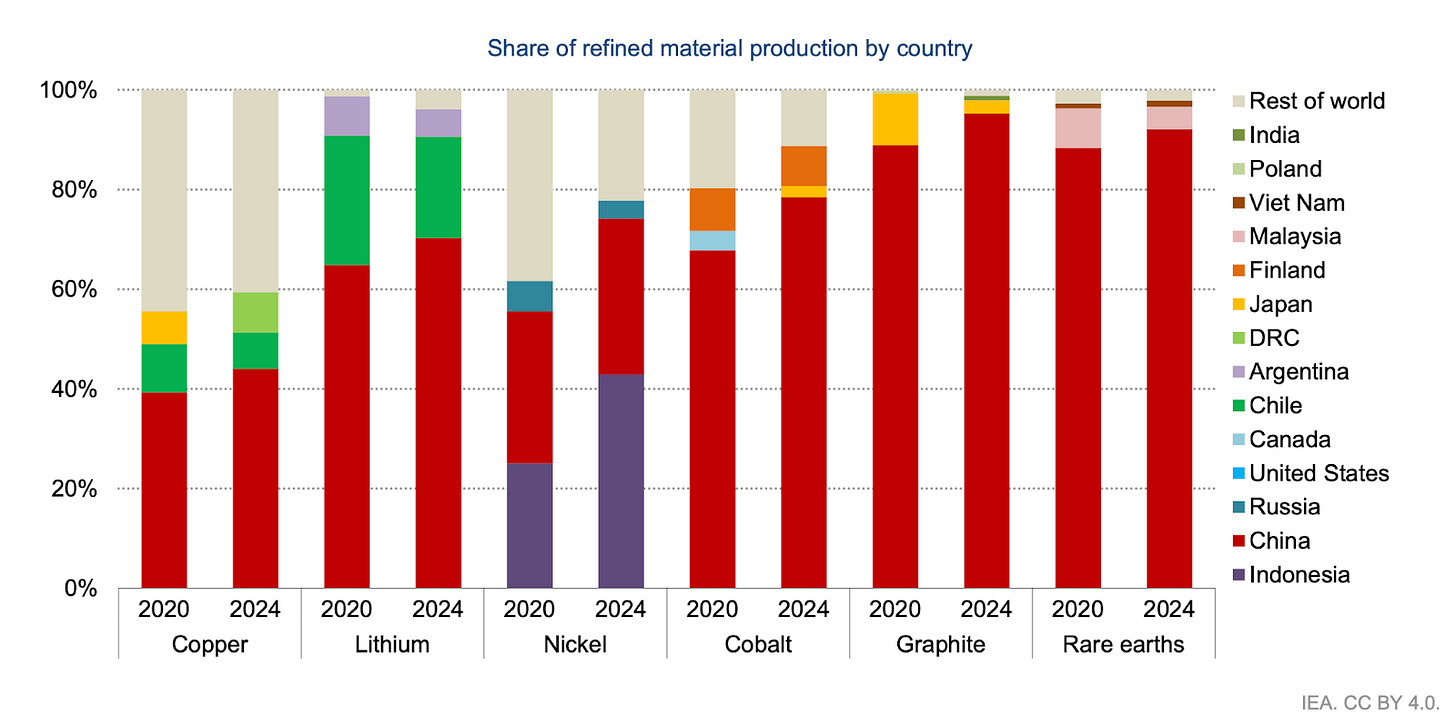 Share of refined material production by country

100%
80%
60%
40%
20%
0%

2020 2024 2020 2024 2020 2024 2020 2024 2020 2024 2020 2024
Copper Lithium Nickel Cobalt Graphite Rare earths

Rest of world
India
Poland
Viet Nam
Malaysia
Finland
Japan
DRC
Argentina
Chile
Canada
United States
Russia
China
Indonesia

IEA. CC BY 4.0.